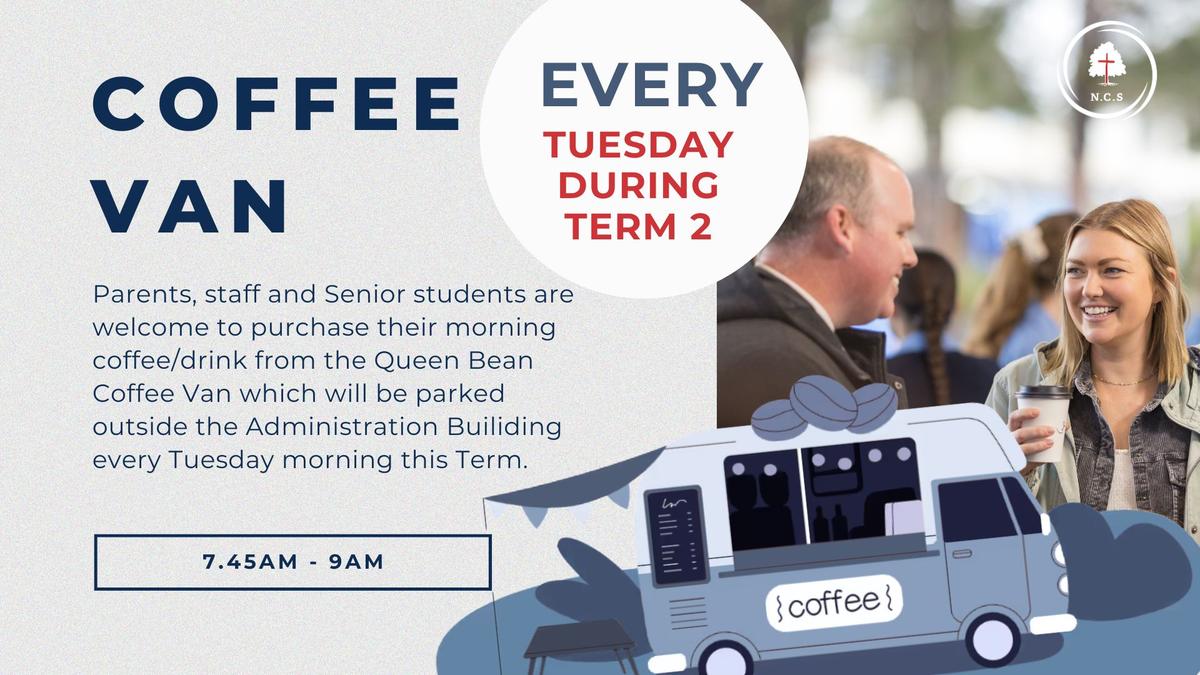 COFFEE VAN

EVERY
TUESDAY DURING TERM 2

N.C.S

Parents, staff and Senior students are welcome to purchase their morning coffee/drink from the Queen Bean Coffee Van which will be parked outside the Administration Builiding every Tuesday morning this Term.

7.45AM - 9AM

{coffee}